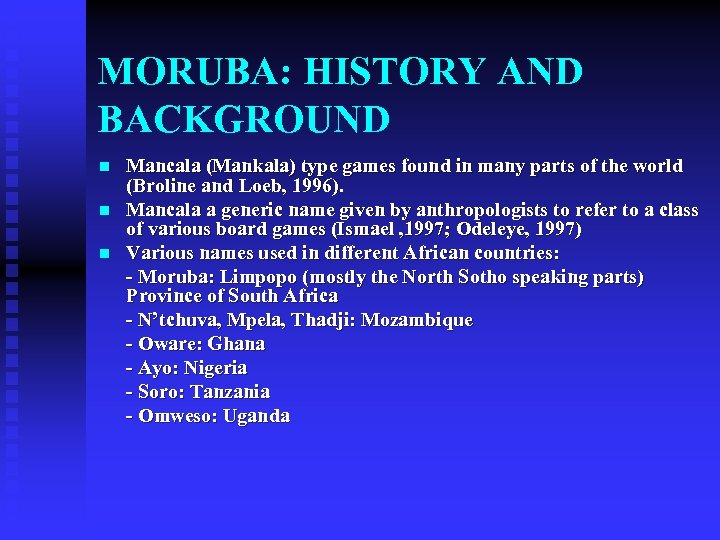 MORUBA: HISTORY AND BACKGROUND

- Mancala (Mankala) type games found in many parts of the world (Broline and Loeb, 1996).
- Mancala a generic name given by anthropologists to refer to a class of various board games (Ismael ,1997; Odeleye, 1997)
- Various names used in different African countries:
- Moruba: Limpopo (mostly the North Sotho speaking parts) Province of South Africa
- N'tchuva, Mpela, Thadji: Mozambique
- Oware: Ghana
- Ayo: Nigeria
- Soro: Tanzania
- Omweso: Uganda